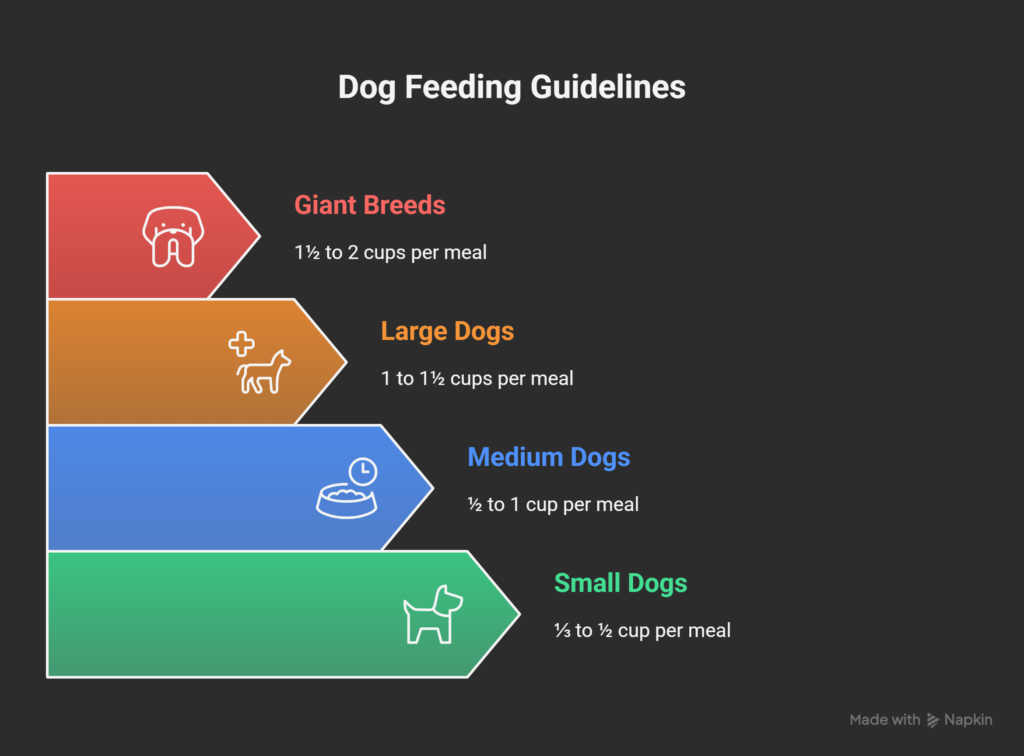 Dog Feeding Guidelines

Giant Breeds

1½ to 2 cups per meal

Large Dogs

1 to 1½ cups per meal

Medium Dogs

½ to 1 cup per meal

Small Dogs

⅓ to ½ cup per meal

Made with Napkin